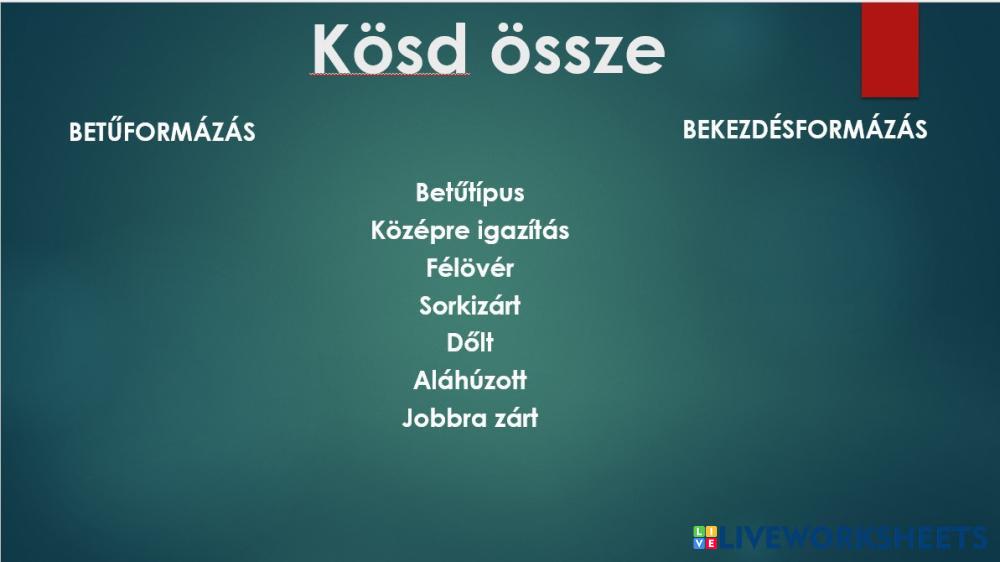 Kösd össze

BETŰFORMÁZÁS

BEKEZDÉSFORMÁZÁS

Betűtípus
Középre igazítás
Félövér
Sorkizárt
Dőlt
Aláhúzott
Jobbra zárt

LIVEWORKSHEETS